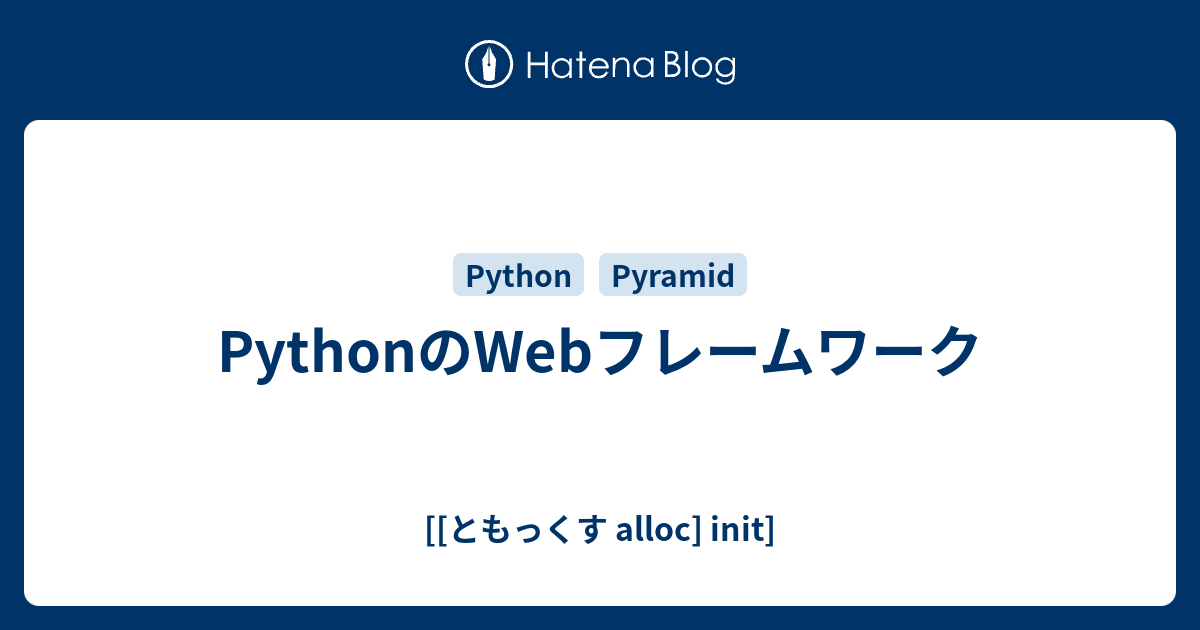 Hatena Blog

Python Pyramid

PythonのWebフレームワーク

[[ともっくす alloc] init]